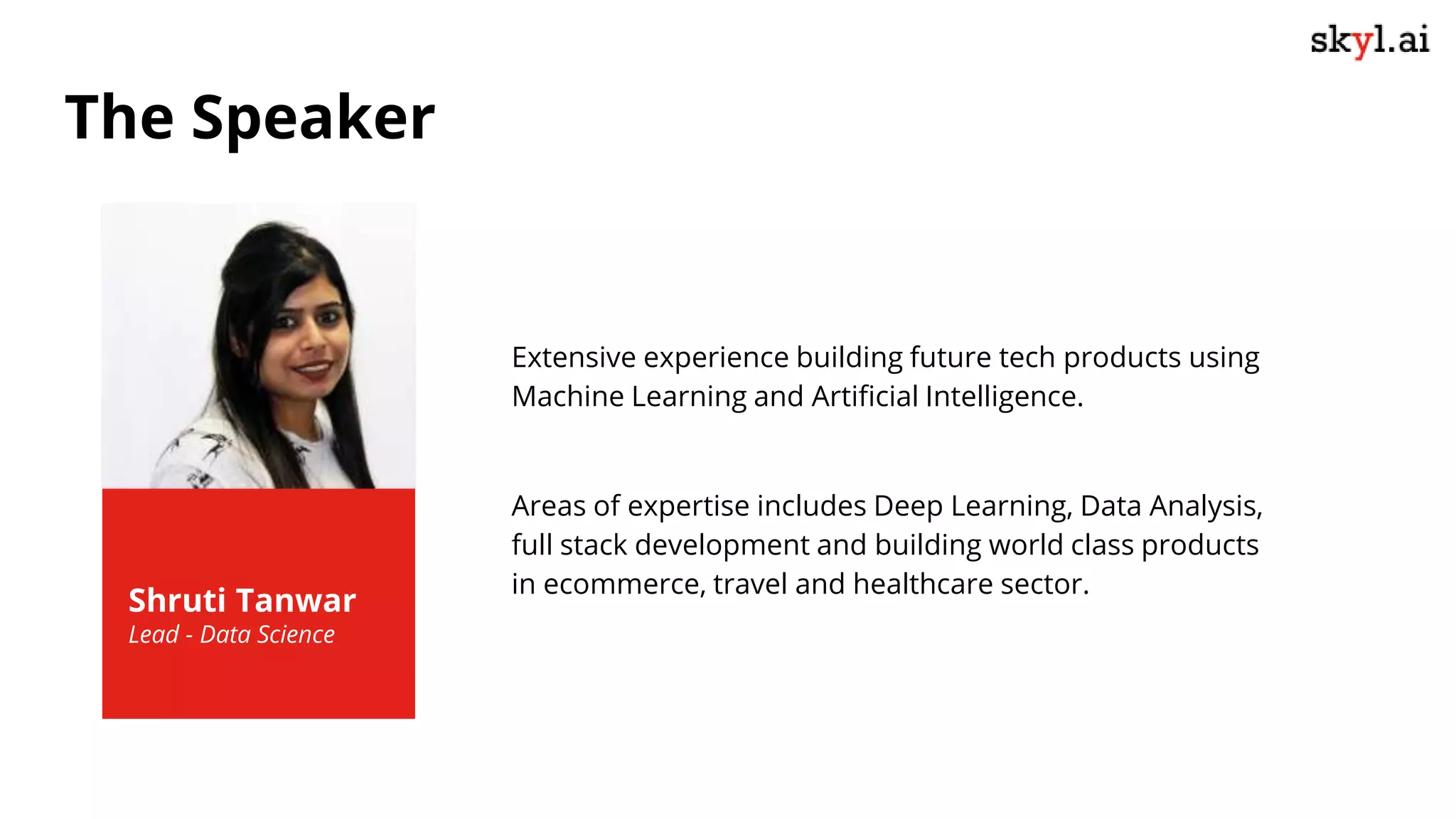 skyl.ai

The Speaker

Shruti Tanwar
Lead - Data Science

Extensive experience building future tech products using Machine Learning and Artificial Intelligence.

Areas of expertise includes Deep Learning, Data Analysis, full stack development and building world class products in ecommerce, travel and healthcare sector.